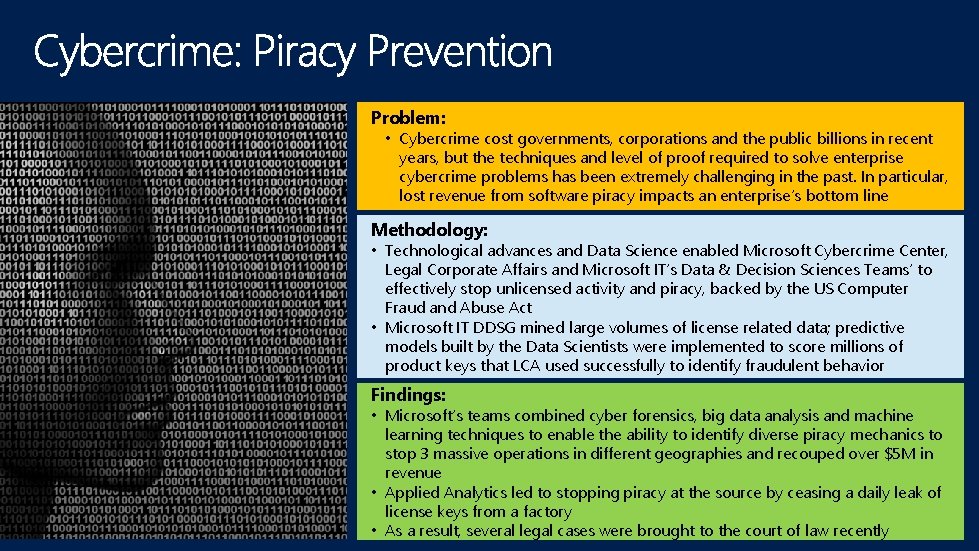 Cybercrime: Piracy Prevention

Problem:
• Cybercrime cost governments, corporations and the public billions in recent years, but the techniques and level of proof required to solve enterprise cybercrime problems has been extremely challenging in the past. In particular, lost revenue from software piracy impacts an enterprise's bottom line

Methodology:
• Technological advances and Data Science enabled Microsoft Cybercrime Center, Legal Corporate Affairs and Microsoft IT's Data & Decision Sciences Teams' to effectively stop unlicensed activity and piracy, backed by the US Computer Fraud and Abuse Act
• Microsoft IT DDSG mined large volumes of license related data; predictive models built by the Data Scientists were implemented to score millions of product keys that LCA used successfully to identify fraudulent behavior

Findings:
• Microsoft's teams combined cyber forensics, big data analysis and machine learning techniques to enable the ability to identify diverse piracy mechanics to stop 3 massive operations in different geographies and recouped over $5M in revenue
• Applied Analytics led to stopping piracy at the source by ceasing a daily leak of license keys from a factory
• As a result, several legal cases were brought to the court of law recently